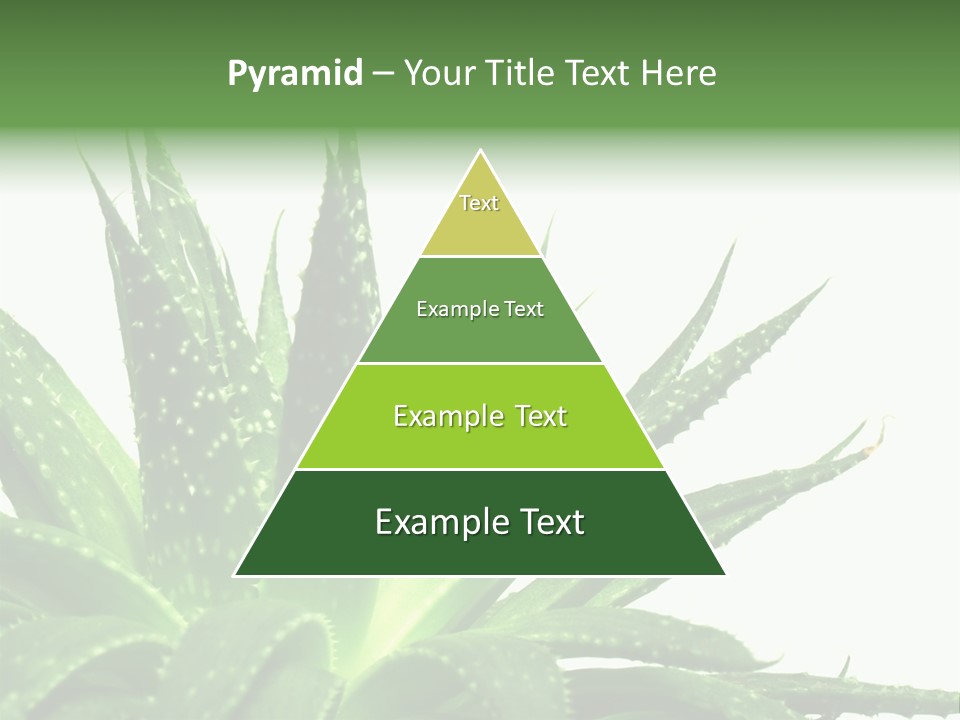 Pyramid – Your Title Text Here

Text

Example Text

Example Text

Example Text